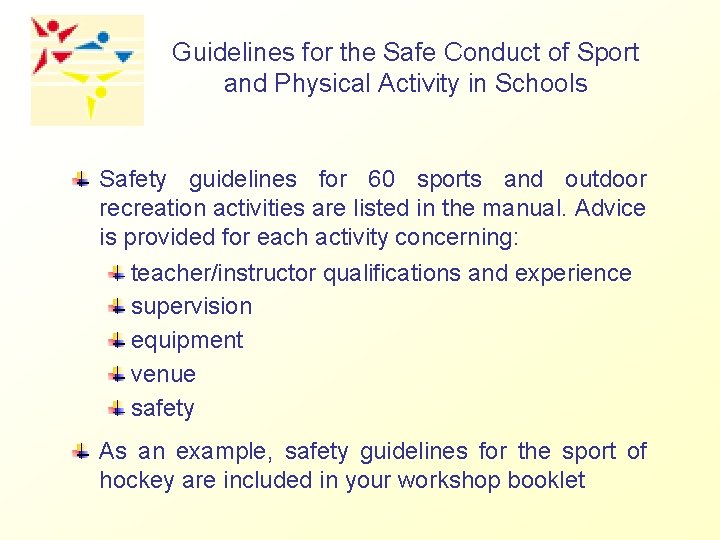 Guidelines for the Safe Conduct of Sport and Physical Activity in Schools

Safety guidelines for 60 sports and outdoor recreation activities are listed in the manual. Advice is provided for each activity concerning:

teacher/instructor qualifications and experience

supervision

equipment

venue

safety

As an example, safety guidelines for the sport of hockey are included in your workshop booklet